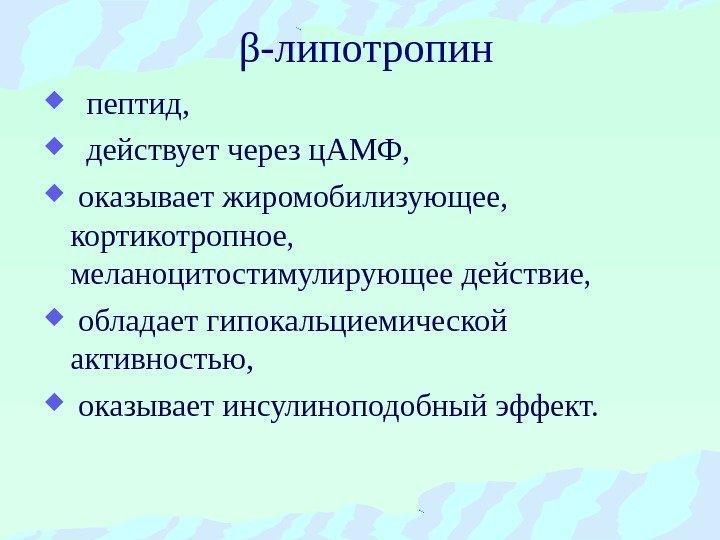 β-липотропин

- пептид,
- действует через цАМФ,
- оказывает жиромобилизующее, кортикотропное, меланоцитостимулирующее действие,
- обладает гипокальциемической активностью,
- оказывает инсулиноподобный эффект.